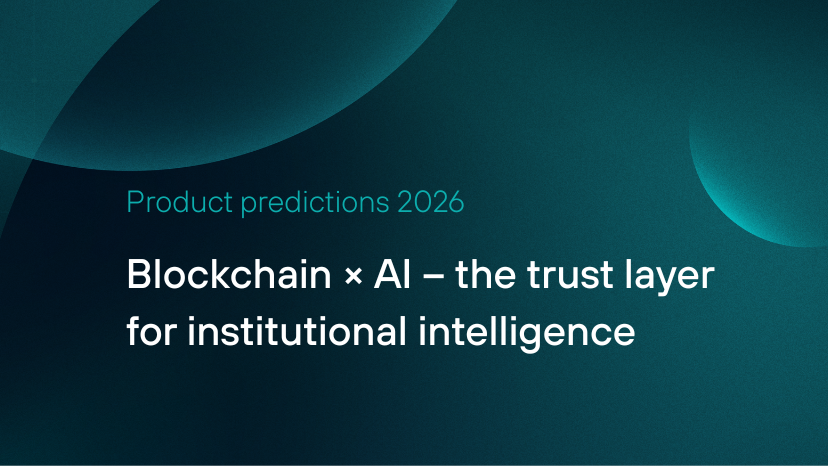 Product predictions 2026

Blockchain × AI – the trust layer for institutional intelligence